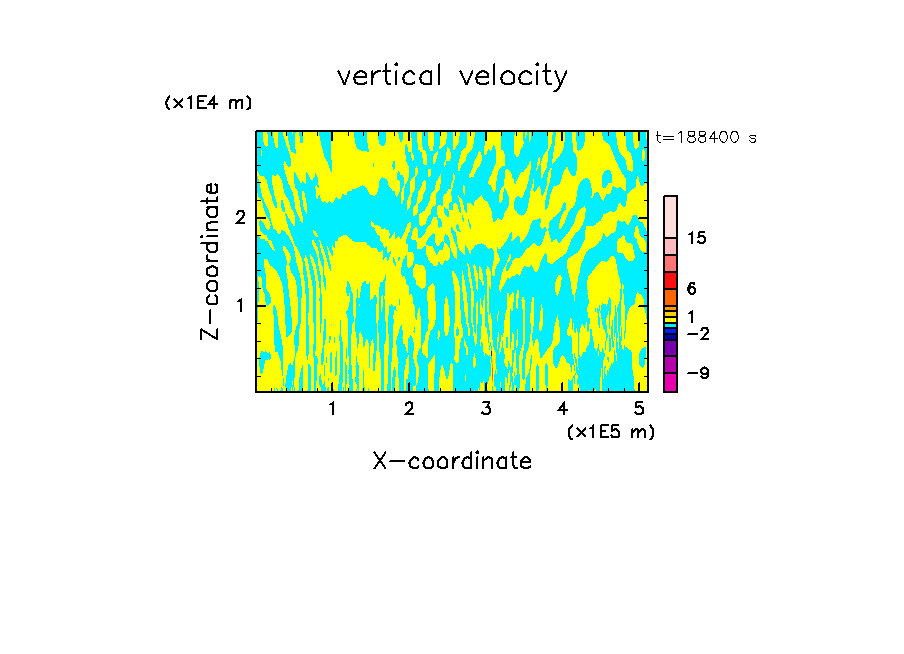 vertical velocity

(x1E4 m)

t=188400 s

Z-coordinate

2

1

15

6

1

−2

−9

1 2 3 4 5

(x1E5 m)

X-coordinate